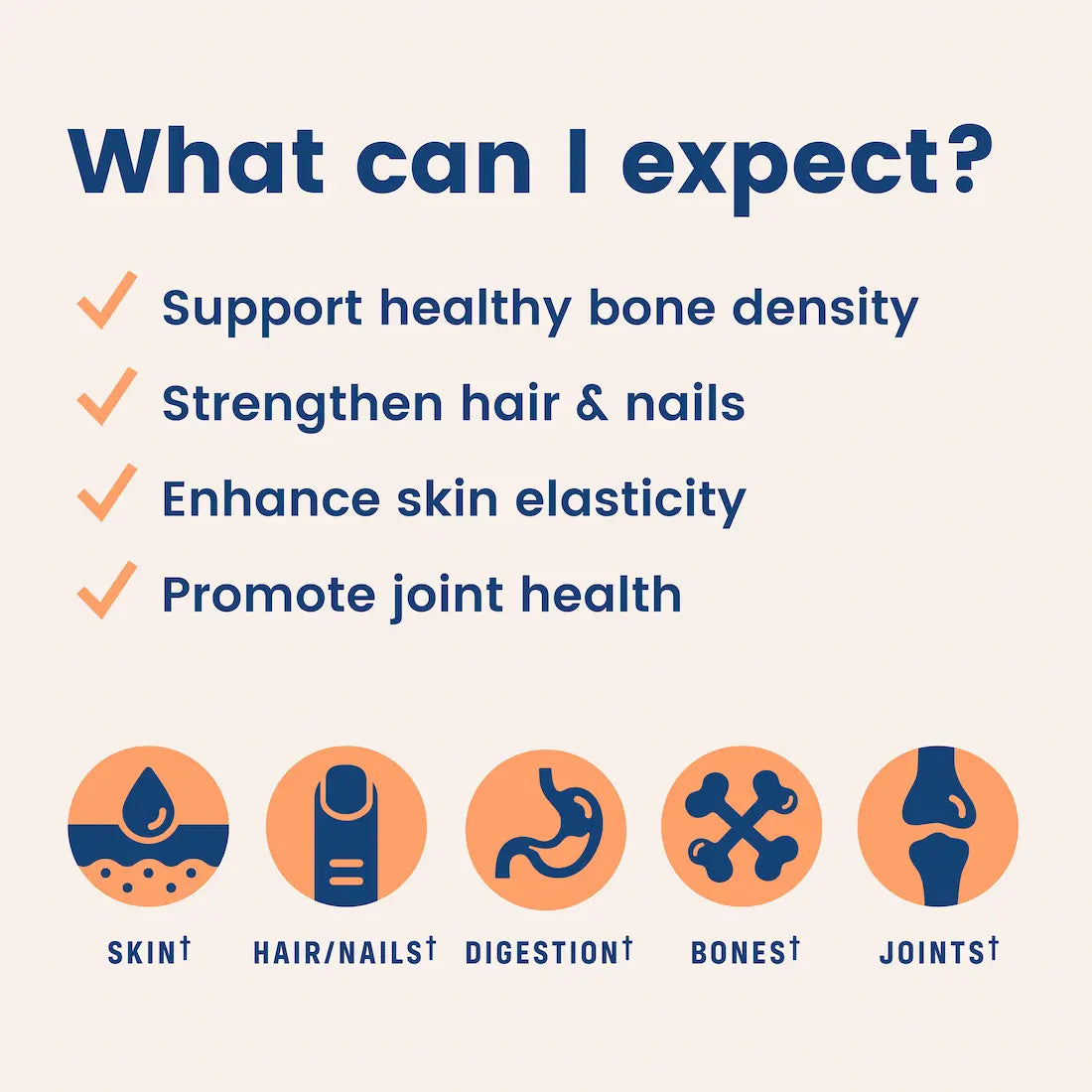 What can I expect?

✓ Support healthy bone density
✓ Strengthen hair & nails
✓ Enhance skin elasticity
✓ Promote joint health

SKIN†
HAIR/NAILS†
DIGESTION†
BONES†
JOINTS†